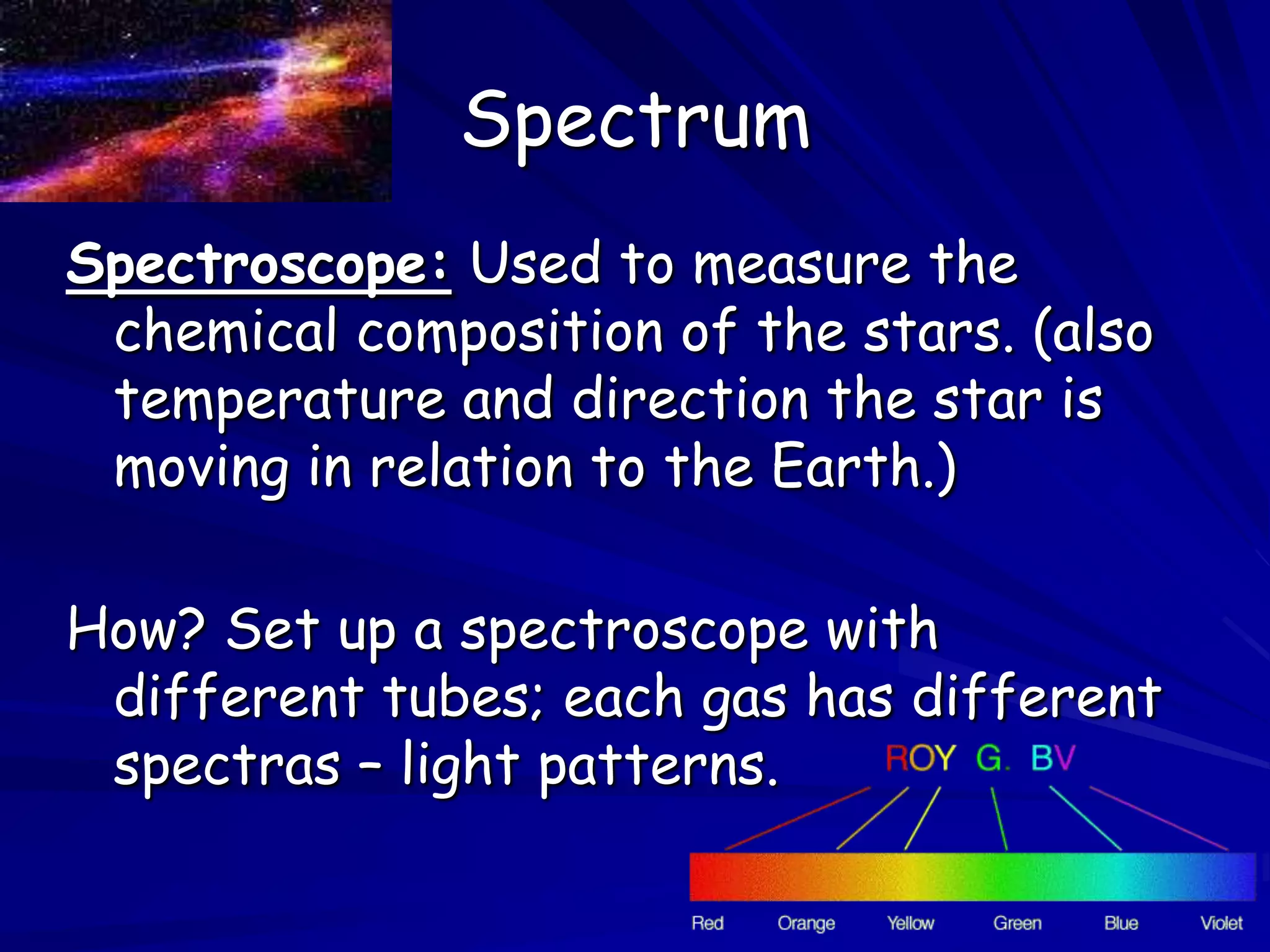 Spectrum

Spectroscope: Used to measure the chemical composition of the stars. (also temperature and direction the star is moving in relation to the Earth.)

How? Set up a spectroscope with different tubes; each gas has different spectras – light patterns.

ROY G. BV

Red Orange Yellow Green Blue Violet